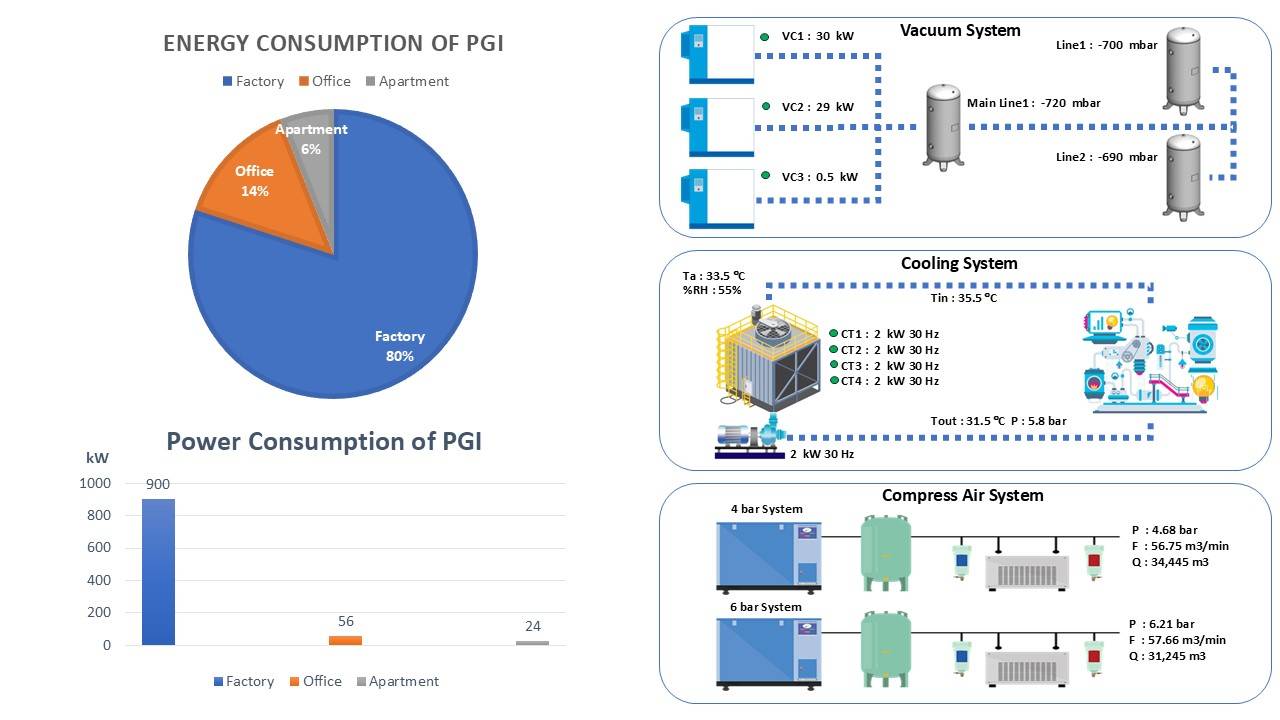 ENERGY CONSUMPTION OF PGI

Factory Office Apartment

Apartment 6%

Office 14%

Factory 80%

Power Consumption of PGI

kW

1000
800
600
400
200
0

900

56

24

Factory Office Apartment

Vacuum System

VC1 : 30 kW

VC2 : 29 kW

VC3 : 0.5 kW

Main Line1 : -720 mbar

Line1 : -700 mbar

Line2 : -690 mbar

Cooling System

Ta : 33.5 °C
%RH : 55%

Tin : 35.5 °C

CT1 : 2 kW 30 Hz
CT2 : 2 kW 30 Hz
CT3 : 2 kW 30 Hz
CT4 : 2 kW 30 Hz

Tout : 31.5 °C P : 5.8 bar

2 kW 30 Hz

Compress Air System

4 bar System

P : 4.68 bar
F : 56.75 m3/min
Q : 34,445 m3

6 bar System

P : 6.21 bar
F : 57.66 m3/min
Q : 31,245 m3